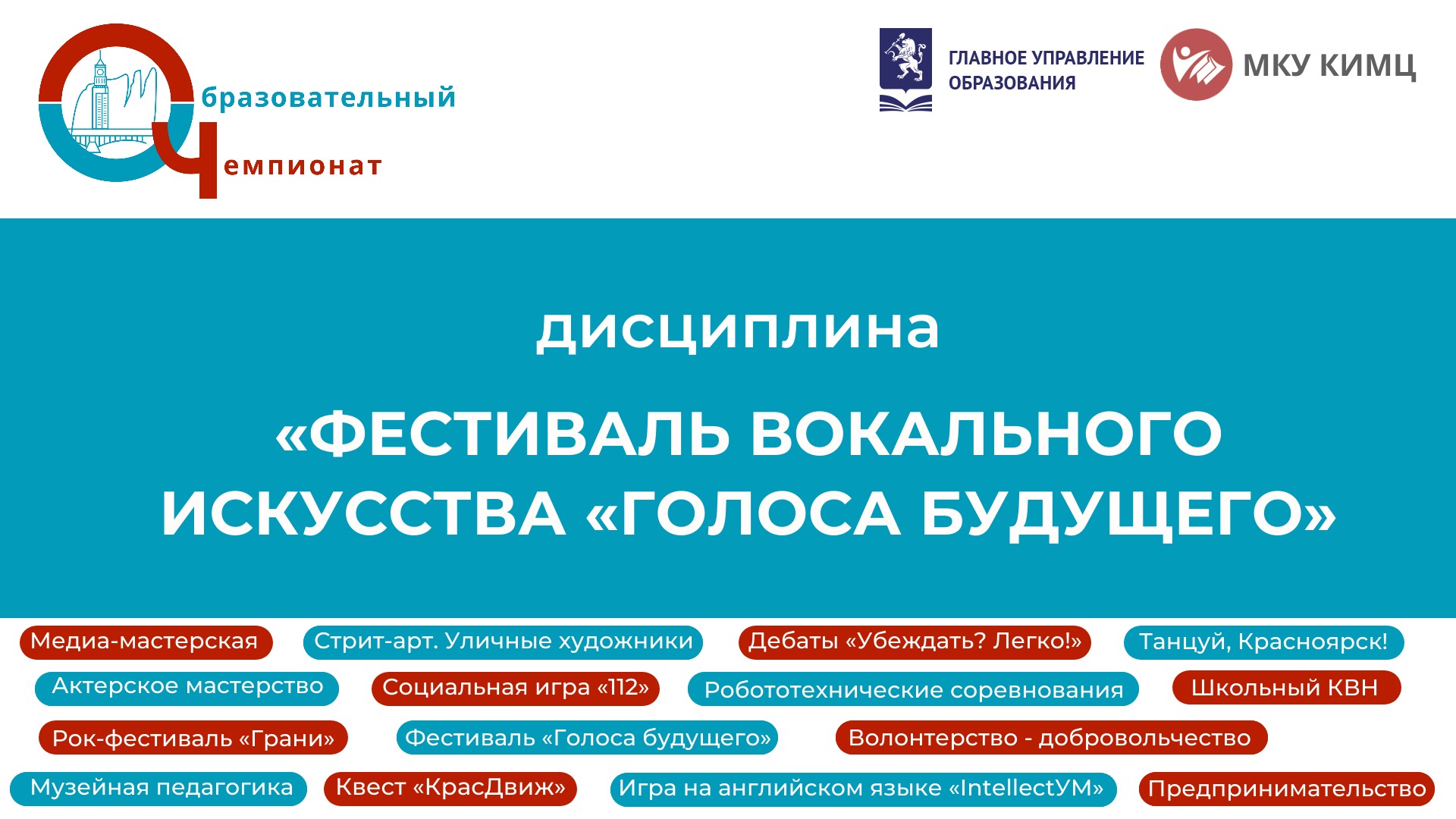 Образовательный
Чемпионат

ГЛАВНОЕ УПРАВЛЕНИЕ ОБРАЗОВАНИЯ

МКУ КИМЦ

дисциплина

«ФЕСТИВАЛЬ ВОКАЛЬНОГО ИСКУССТВА «ГОЛОСА БУДУЩЕГО»

Медиа-мастерская
Стрит-арт. Уличные художники
Дебаты «Убеждать? Легко!»
Танцуй, Красноярск!
Актерское мастерство
Социальная игра «112»
Робототехнические соревнования
Школьный КВН
Рок-фестиваль «Грани»
Фестиваль «Голоса будущего»
Волонтерство - добровольчество
Музейная педагогика
Квест «КрасДвиж»
Игра на английском языке «IntellectУМ»
Предпринимательство